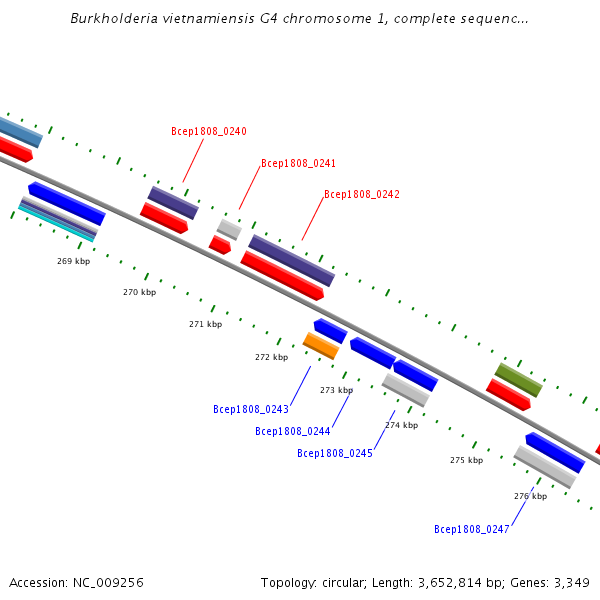 Burkholderia vietnamiensis G4 chromosome 1, complete sequenc...

Bcep1808_0240

Bcep1808_0241

Bcep1808_0242

269 kbp

270 kbp

271 kbp

272 kbp

273 kbp

274 kbp

275 kbp

276 kbp

Bcep1808_0243

Bcep1808_0244

Bcep1808_0245

Bcep1808_0247

Accession: NC_009256

Topology: circular; Length: 3,652,814 bp; Genes: 3,349